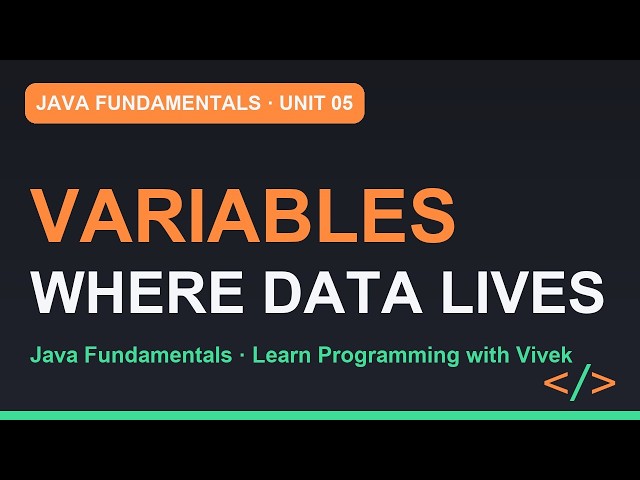 JAVA FUNDAMENTALS · UNIT 05

VARIABLES
WHERE DATA LIVES

Java Fundamentals · Learn Programming with Vivek

</>